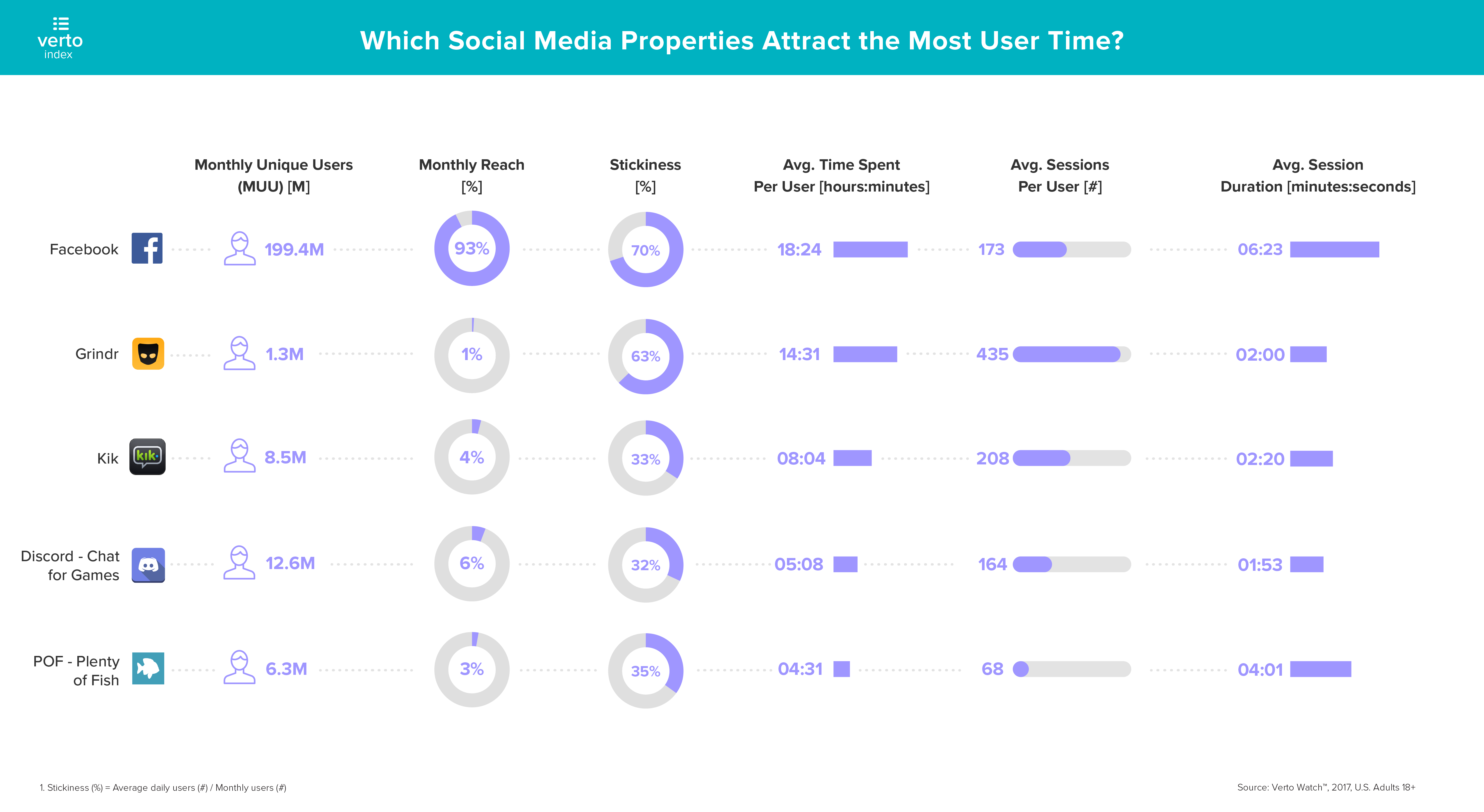 verto
index

Which Social Media Properties Attract the Most User Time?

| | Monthly Unique Users (MUU) [M] | Monthly Reach [%] | Stickiness [%] | Avg. Time Spent Per User [hours:minutes] | Avg. Sessions Per User [#] | Avg. Session Duration [minutes:seconds] |
|---|---|---|---|---|---|---|
| Facebook | 199.4M | 93% | 70% | 18:24 | 173 | 06:23 |
| Grindr | 1.3M | 1% | 63% | 14:31 | 435 | 02:00 |
| Kik | 8.5M | 4% | 33% | 08:04 | 208 | 02:20 |
| Discord - Chat for Games | 12.6M | 6% | 32% | 05:08 | 164 | 01:53 |
| POF - Plenty of Fish | 6.3M | 3% | 35% | 04:31 | 68 | 04:01 |

1. Stickiness (%) = Average daily users (#) / Monthly users (#)

Source: Verto Watch™, 2017, U.S. Adults 18+